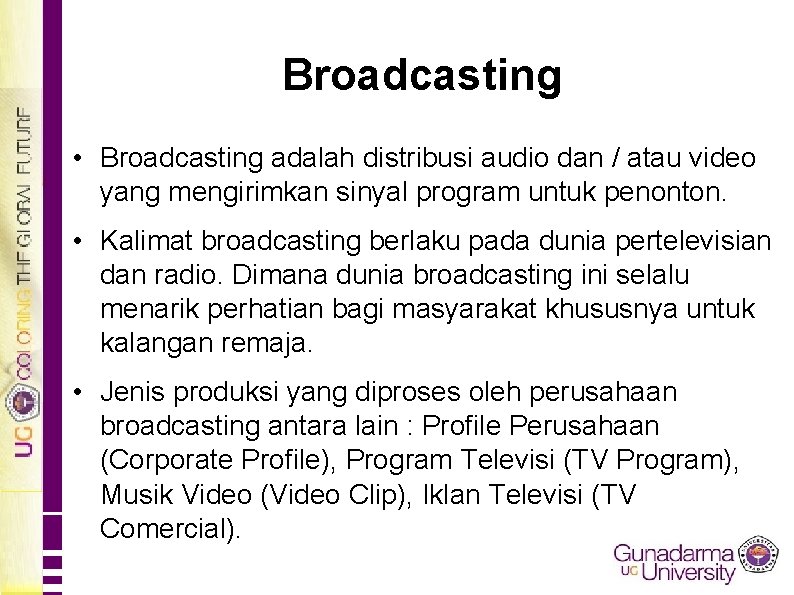 UG COLORING THE GLOBAL FUTURE

Broadcasting

• Broadcasting adalah distribusi audio dan / atau video yang mengirimkan sinyal program untuk penonton.

• Kalimat broadcasting berlaku pada dunia pertelevisian dan radio. Dimana dunia broadcasting ini selalu menarik perhatian bagi masyarakat khususnya untuk kalangan remaja.

• Jenis produksi yang diproses oleh perusahaan broadcasting antara lain : Profile Perusahaan (Corporate Profile), Program Televisi (TV Program), Musik Video (Video Clip), Iklan Televisi (TV Comercial).

Gunadarma UG University